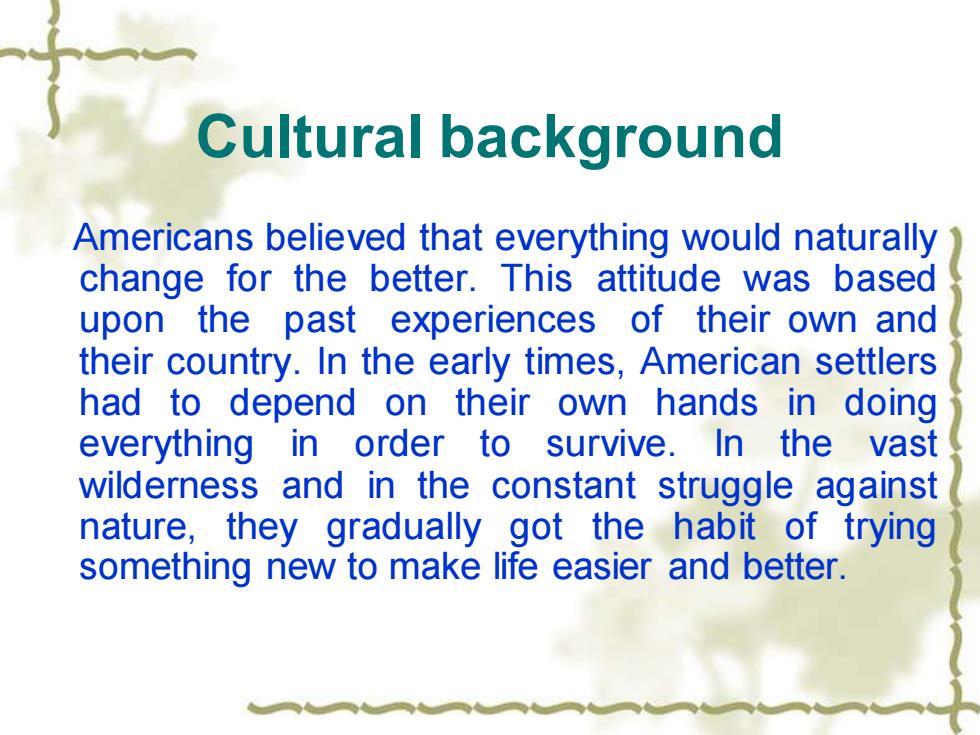 Cultural background

Americans believed that everything would naturally change for the better. This attitude was based upon the past experiences of their own and their country. In the early times, American settlers had to depend on their own hands in doing everything in order to survive. In the vast wilderness and in the constant struggle against nature, they gradually got the habit of trying something new to make life easier and better.